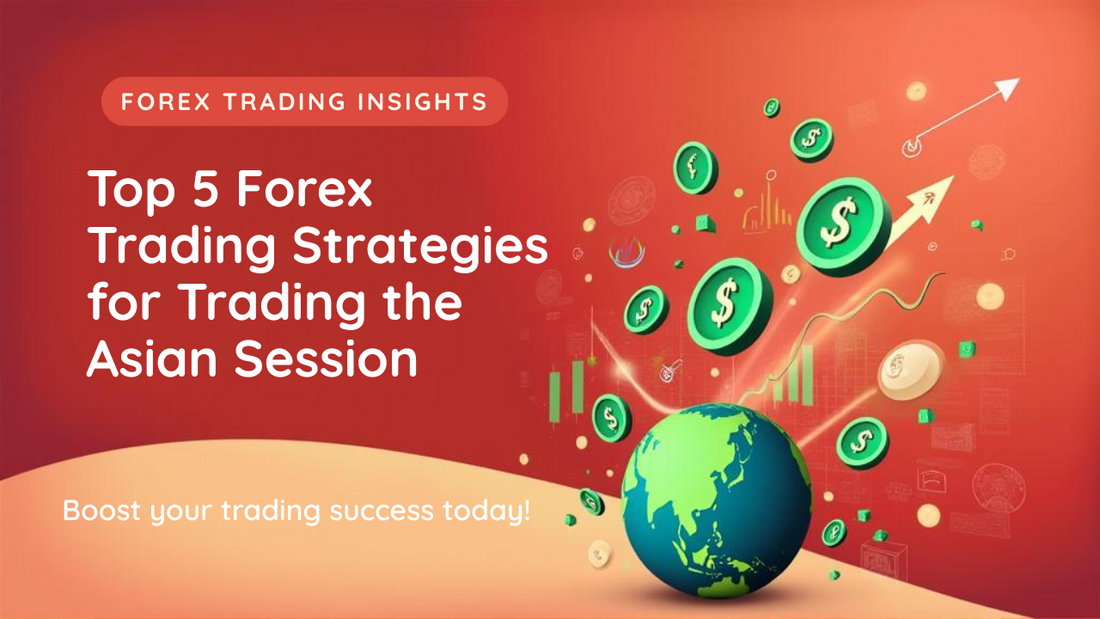 FOREX TRADING INSIGHTS

Top 5 Forex Trading Strategies for Trading the Asian Session

Boost your trading success today!